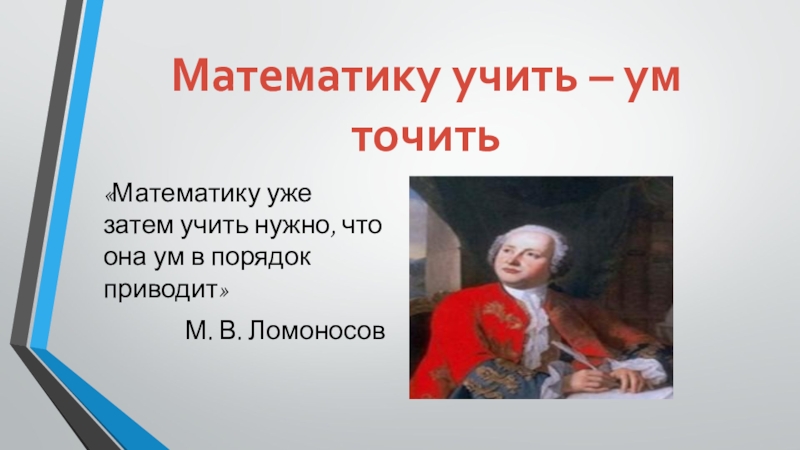 Математику учить – ум точить

«Математику уже затем учить нужно, что она ум в порядок приводит»

М. В. Ломоносов